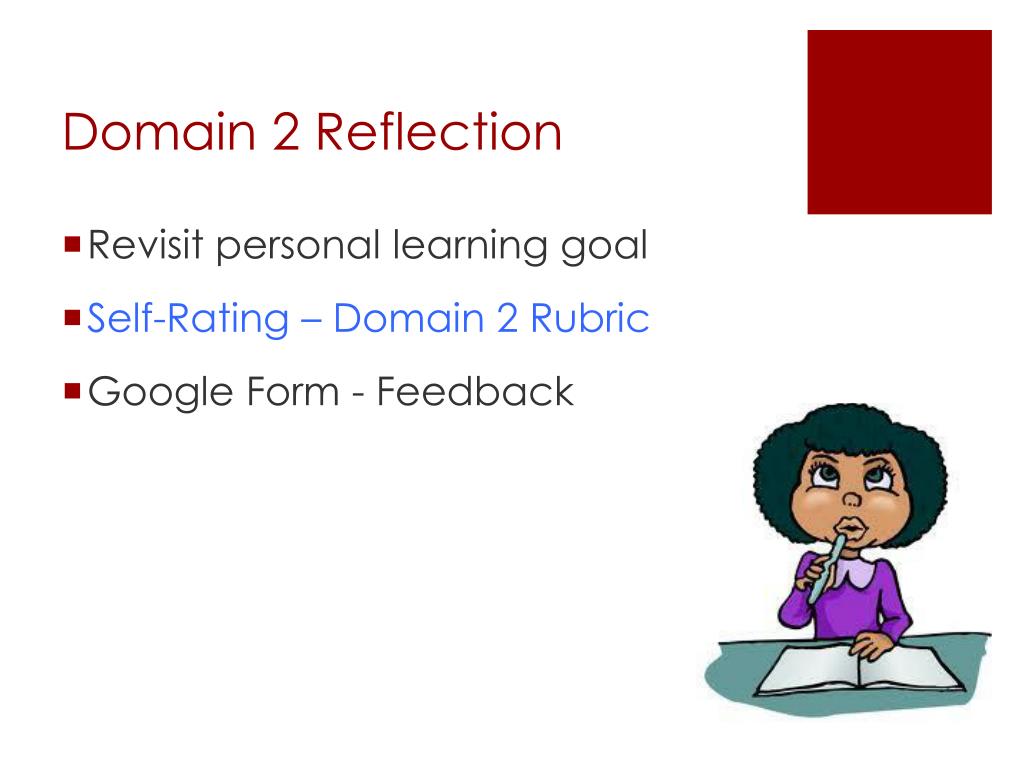 Domain 2 Reflection

Revisit personal learning goal

Self-Rating – Domain 2 Rubric

Google Form - Feedback